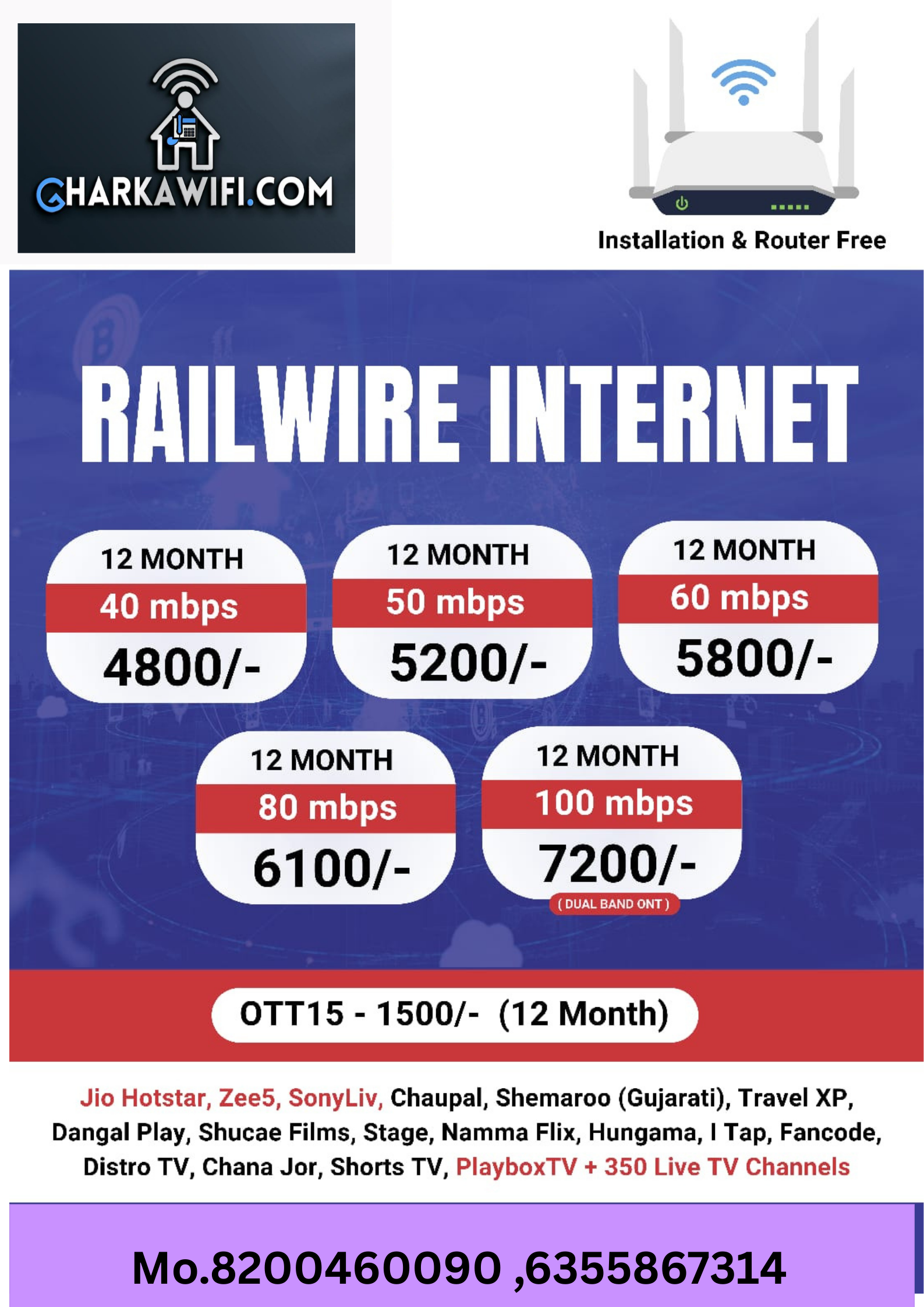 GHARKAWIFI.COM

Installation & Router Free

RAILWIRE INTERNET

12 MONTH
40 mbps
4800/-

12 MONTH
50 mbps
5200/-

12 MONTH
60 mbps
5800/-

12 MONTH
80 mbps
6100/-

12 MONTH
100 mbps
7200/-
( DUAL BAND ONT )

OTT15 - 1500/- (12 Month)

Jio Hotstar, Zee5, SonyLiv, Chaupal, Shemaroo (Gujarati), Travel XP, Dangal Play, Shucae Films, Stage, Namma Flix, Hungama, I Tap, Fancode, Distro TV, Chana Jor, Shorts TV, PlayboxTV + 350 Live TV Channels

Mo.8200460090 ,6355867314